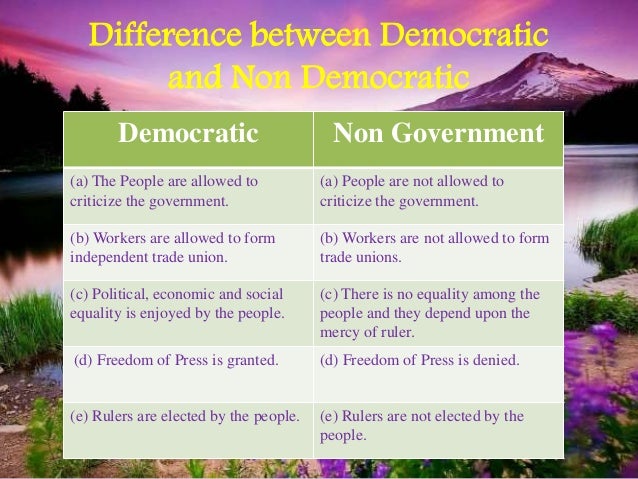 Difference between Democratic and Non Democratic

| Democratic | Non Government |
|---|---|
| (a) The People are allowed to criticize the government. | (a) People are not allowed to criticize the government. |
| (b) Workers are allowed to form independent trade union. | (b) Workers are not allowed to form trade unions. |
| (c) Political, economic and social equality is enjoyed by the people. | (c) There is no equality among the people and they depend upon the mercy of ruler. |
| (d) Freedom of Press is granted. | (d) Freedom of Press is denied. |
| (e) Rulers are elected by the people. | (e) Rulers are not elected by the people. |